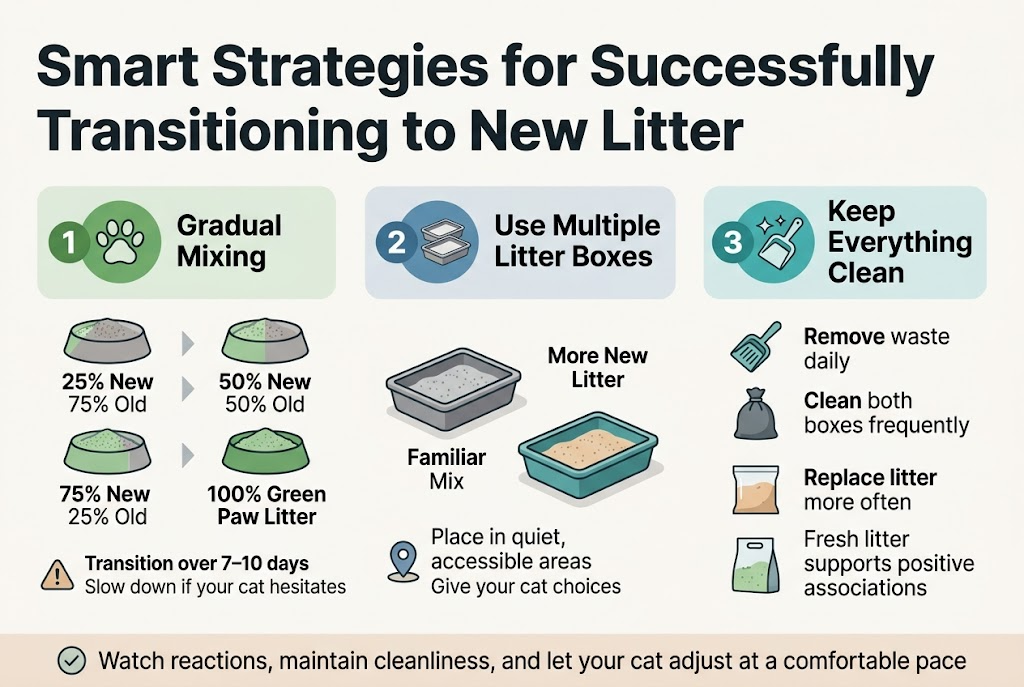 Smart Strategies for Successfully Transitioning to New Litter

1 Gradual Mixing

25% New
75% Old

50% New
50% Old

75% New
25% Old

100% Green Paw Litter

Transition over 7–10 days
Slow down if your cat hesitates

2 Use Multiple Litter Boxes

More New Litter

Familiar Mix

Place in quiet, accessible areas
Give your cat choices

3 Keep Everything Clean

Remove waste daily

Clean both boxes frequently

Replace litter more often

Fresh litter supports positive associations

Watch reactions, maintain cleanliness, and let your cat adjust at a comfortable pace